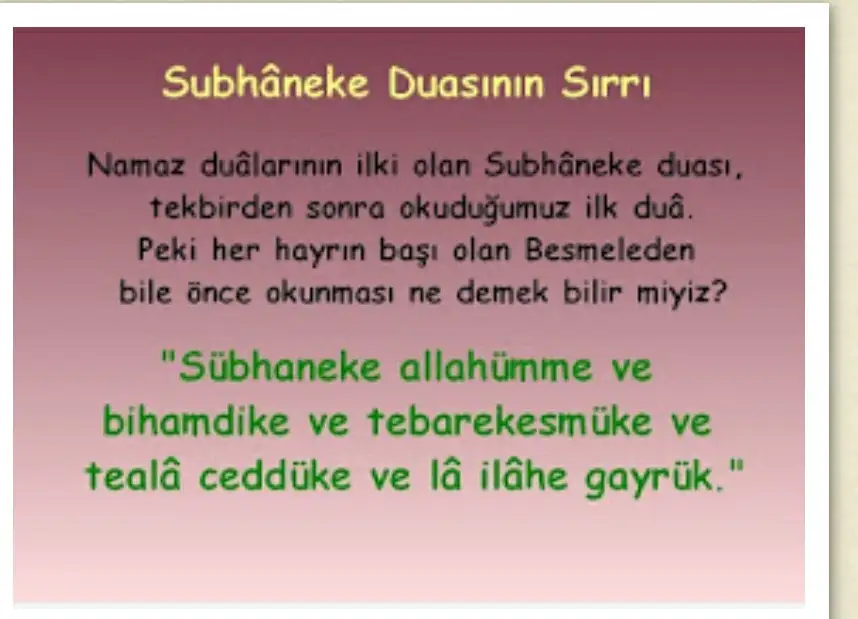 Subhâneke Duasının Sırrı

Namaz duâlarının ilki olan Subhâneke duası, tekbirden sonra okuduğumuz ilk duâ. Peki her hayrın başı olan Besmeleden bile önce okunması ne demek bilir miyiz?

"Sübhaneke allahümme ve bihamdike ve tebarekesmüke ve tealâ ceddüke ve lâ ilâhe gayrük."